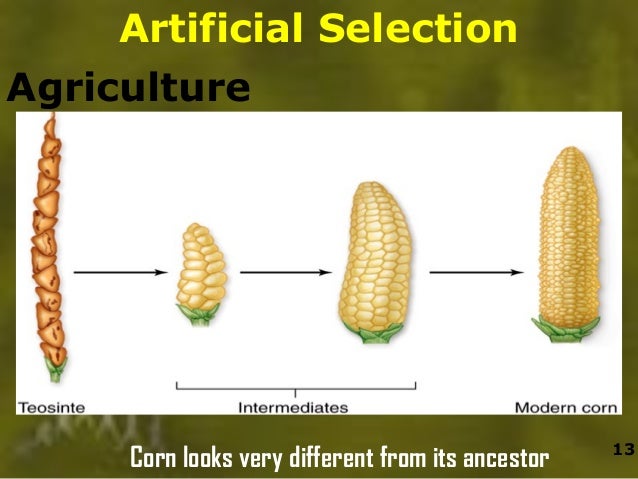 Artificial Selection

Agriculture

Teosinte

Intermediates

Modern corn

Corn looks very different from its ancestor

13